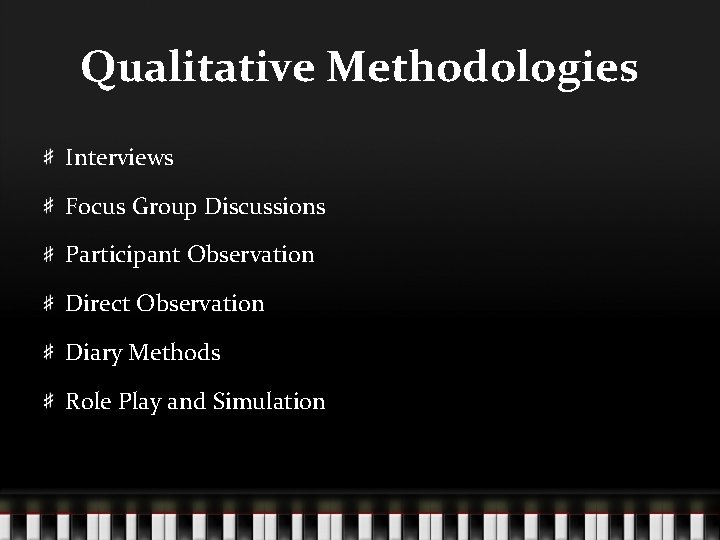 Qualitative Methodologies

# Interviews

# Focus Group Discussions

# Participant Observation

# Direct Observation

# Diary Methods

# Role Play and Simulation